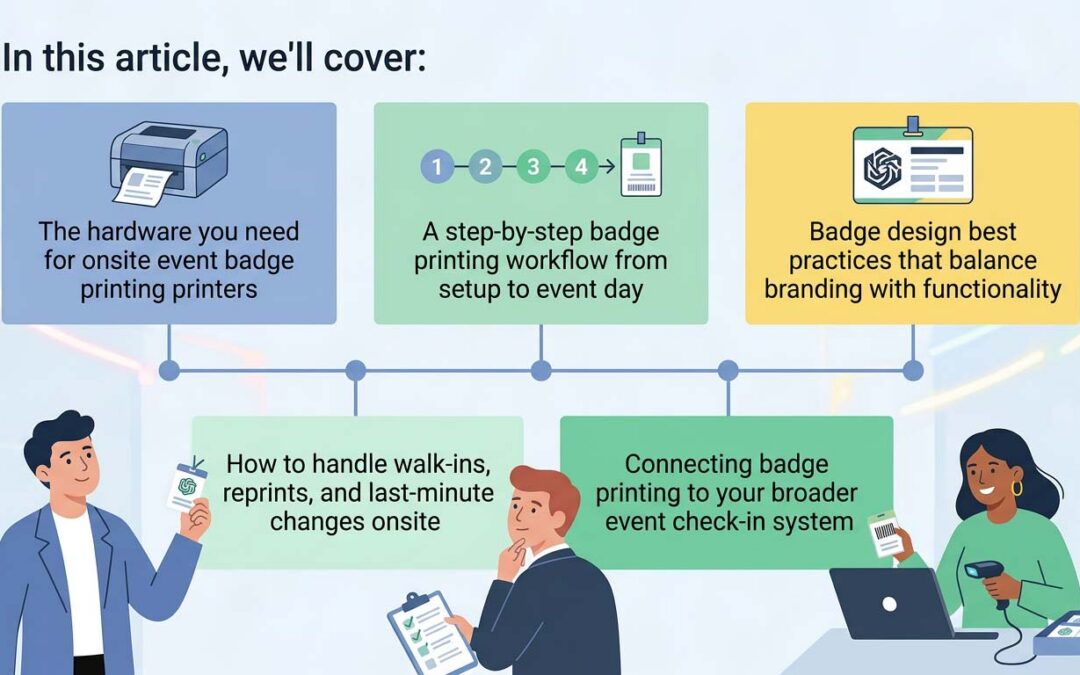 In this article, we'll cover:

The hardware you need for onsite event badge printing printers

1 2 3 4

A step-by-step badge printing workflow from setup to event day

Badge design best practices that balance branding with functionality

How to handle walk-ins, reprints, and last-minute changes onsite

Connecting badge printing to your broader event check-in system